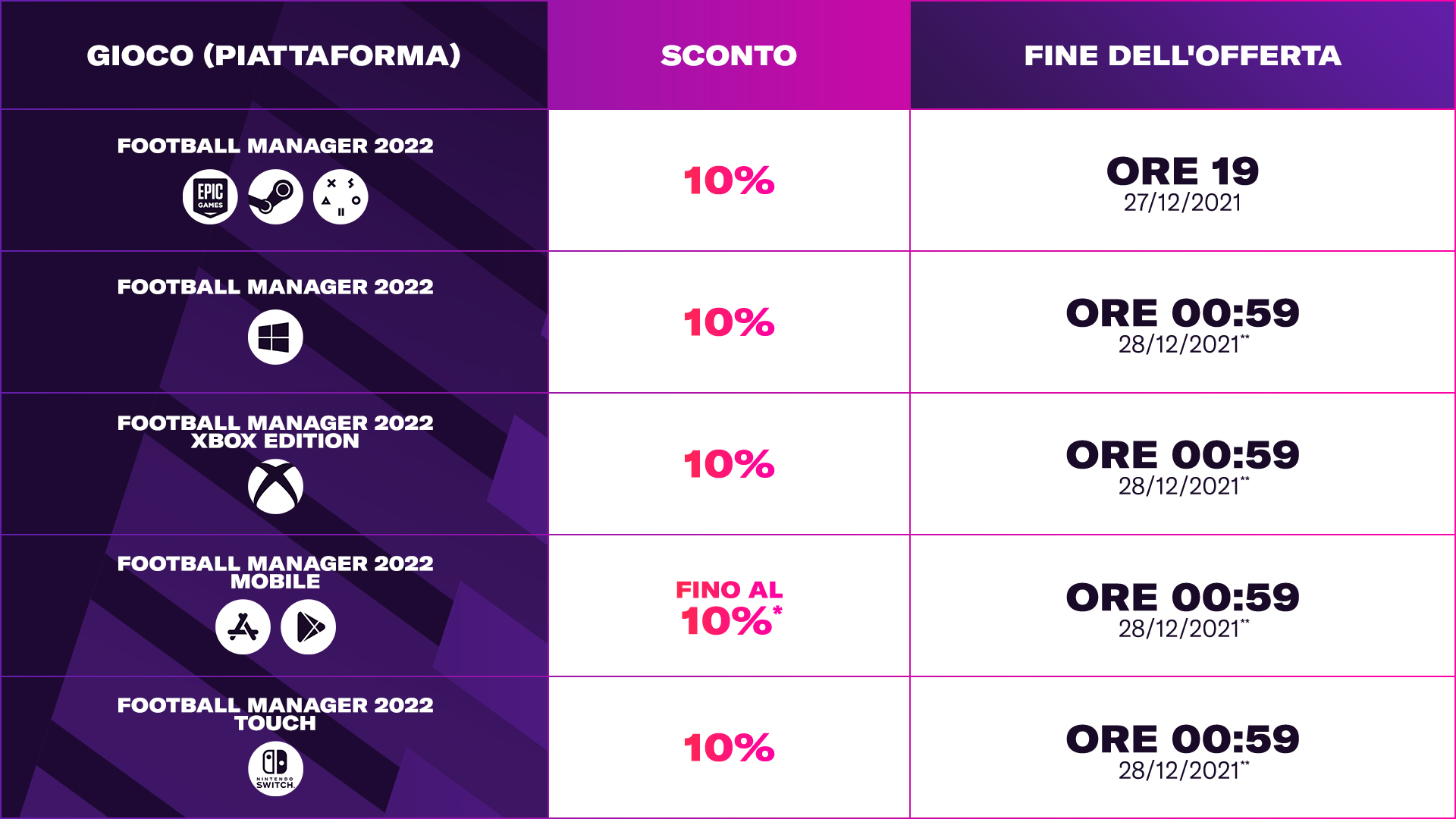 | GIOCO (PIATTAFORMA) | SCONTO | FINE DELL'OFFERTA |
|---|---|---|
| FOOTBALL MANAGER 2022 EPIC GAMES | 10% | ORE 19 27/12/2021 |
| FOOTBALL MANAGER 2022 | 10% | ORE 00:59 28/12/2021** |
| FOOTBALL MANAGER 2022 XBOX EDITION | 10% | ORE 00:59 28/12/2021** |
| FOOTBALL MANAGER 2022 MOBILE | FINO AL 10%* | ORE 00:59 28/12/2021** |
| FOOTBALL MANAGER 2022 TOUCH NINTENDO SWITCH | 10% | ORE 00:59 28/12/2021** |